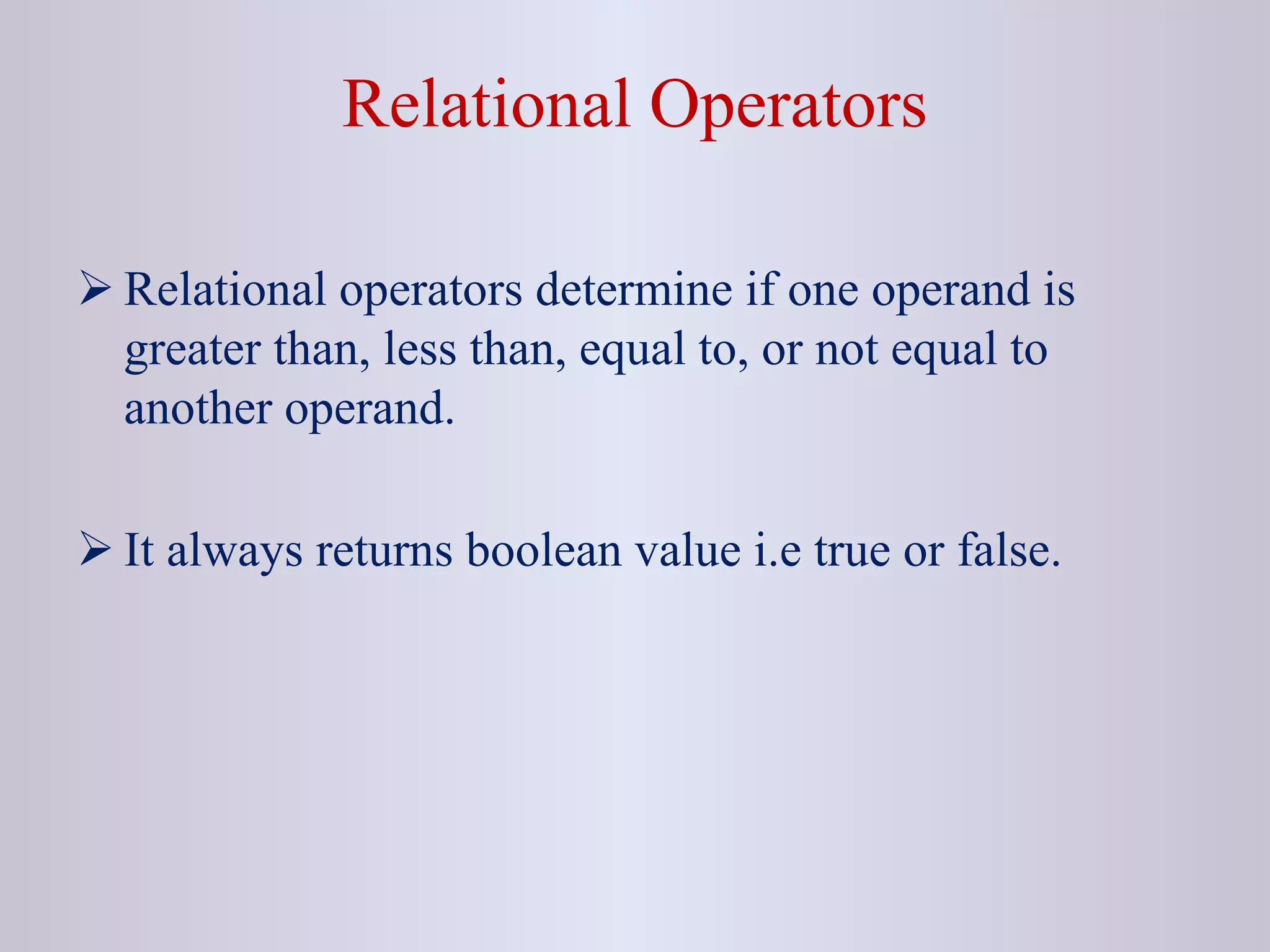 Relational Operators

➢ Relational operators determine if one operand is greater than, less than, equal to, or not equal to another operand.

➢ It always returns boolean value i.e true or false.